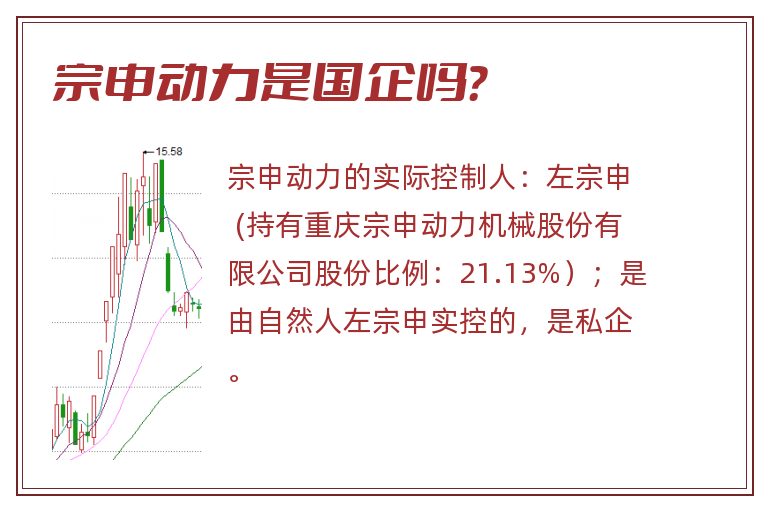 宗申动力是国企吗?

15.58

宗申动力的实际控制人：左宗申（持有重庆宗申动力机械股份有限公司股份比例：21.13%）；是由自然人左宗申实控的，是私企。